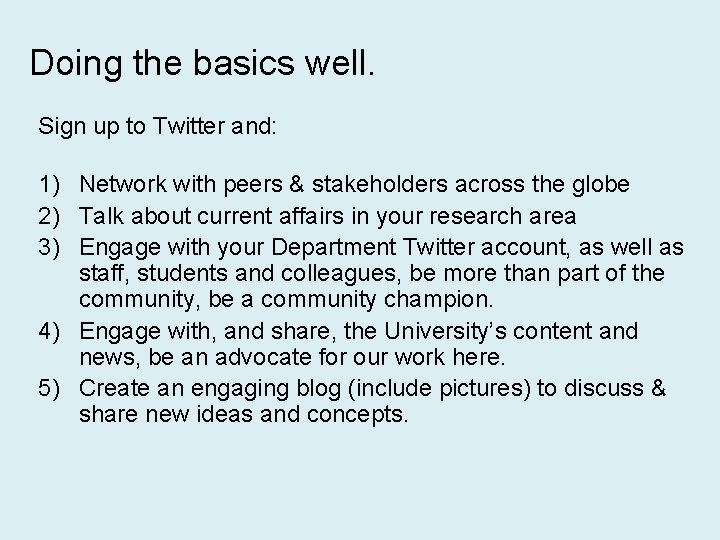 Doing the basics well.

Sign up to Twitter and:

1) Network with peers & stakeholders across the globe
2) Talk about current affairs in your research area
3) Engage with your Department Twitter account, as well as staff, students and colleagues, be more than part of the community, be a community champion.
4) Engage with, and share, the University's content and news, be an advocate for our work here.
5) Create an engaging blog (include pictures) to discuss & share new ideas and concepts.